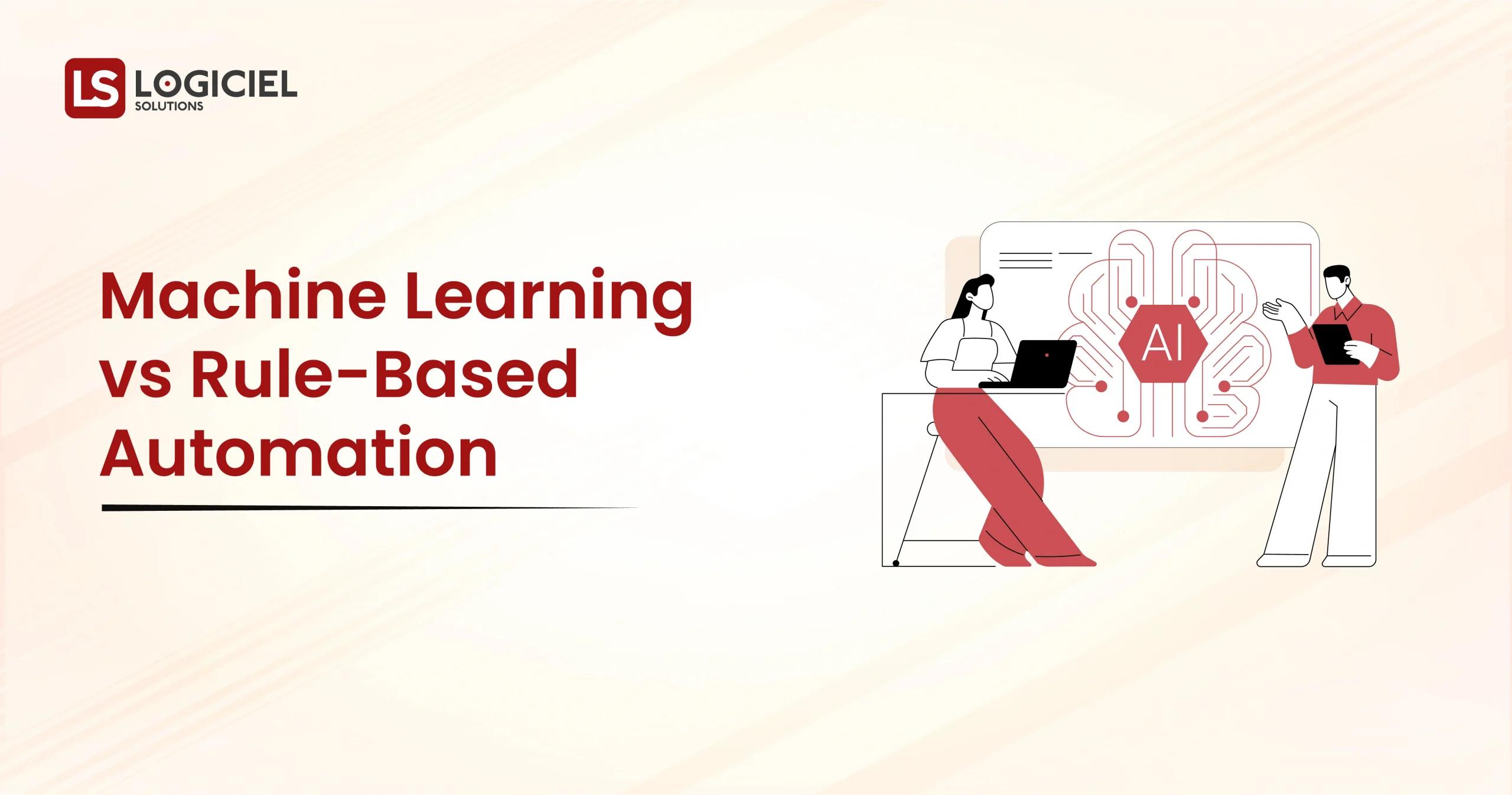 LS LOGICIEL SOLUTIONS

Machine Learning vs Rule-Based Automation

AI